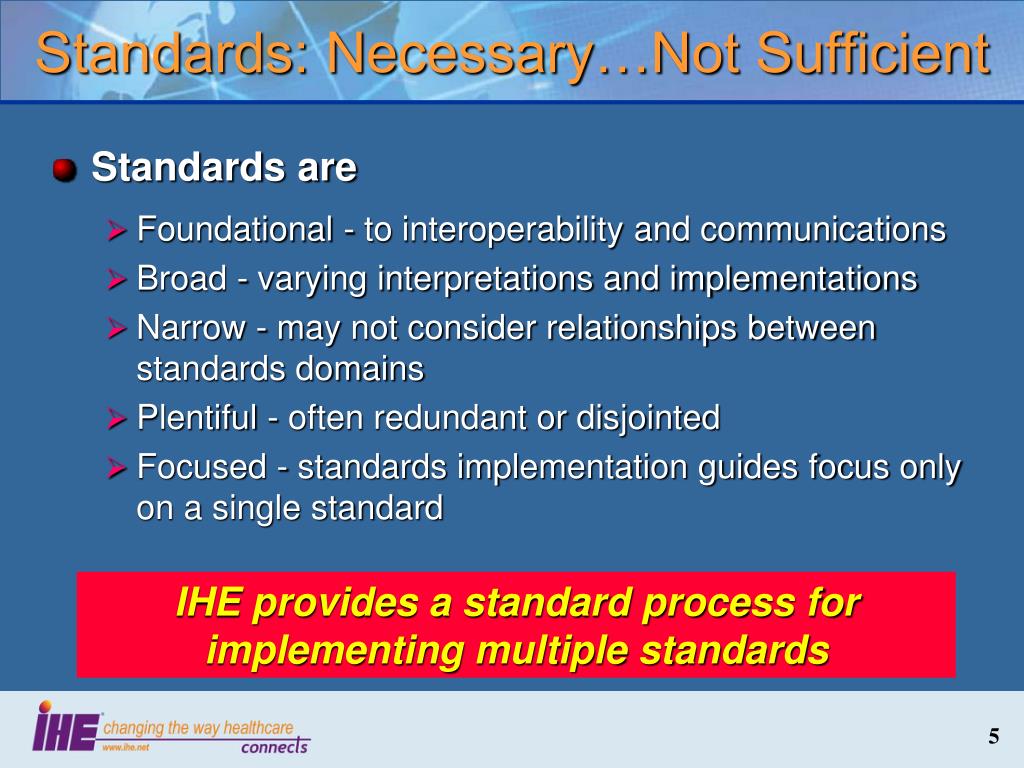 Standards: Necessary…Not Sufficient

Standards are

Foundational - to interoperability and communications

Broad - varying interpretations and implementations

Narrow - may not consider relationships between standards domains

Plentiful - often redundant or disjointed

Focused - standards implementation guides focus only on a single standard

IHE provides a standard process for implementing multiple standards

IHE changing the way healthcare connects www.ihe.net

5